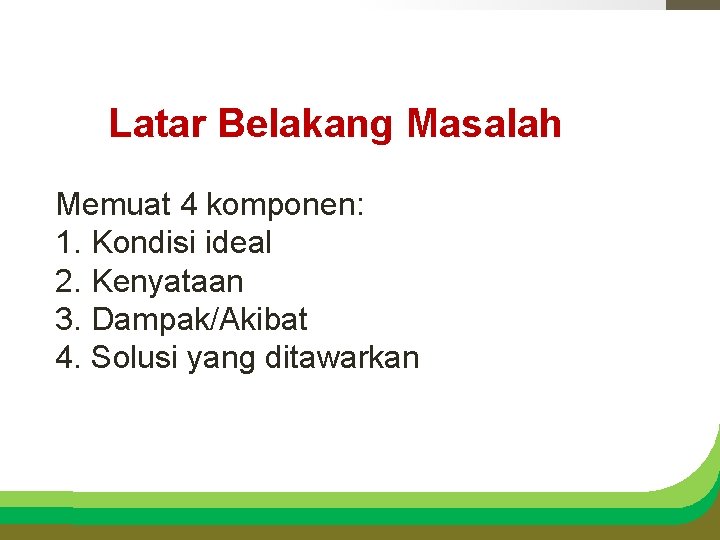 Latar Belakang Masalah

Memuat 4 komponen:
1. Kondisi ideal
2. Kenyataan
3. Dampak/Akibat
4. Solusi yang ditawarkan